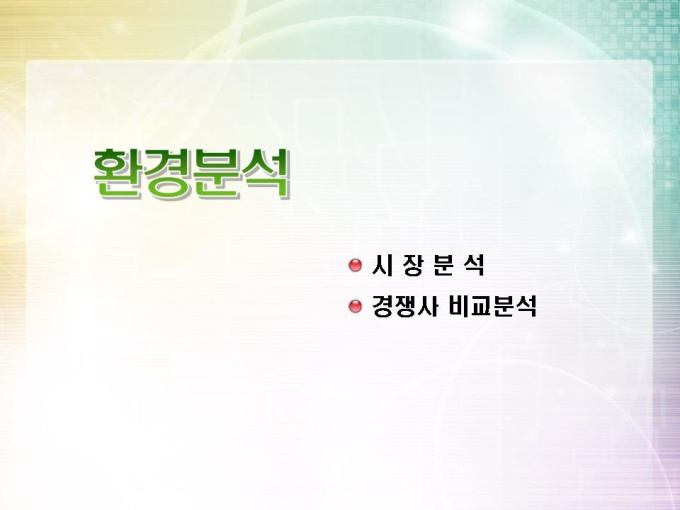 환경분석

시 장 분 석
경쟁사 비교분석